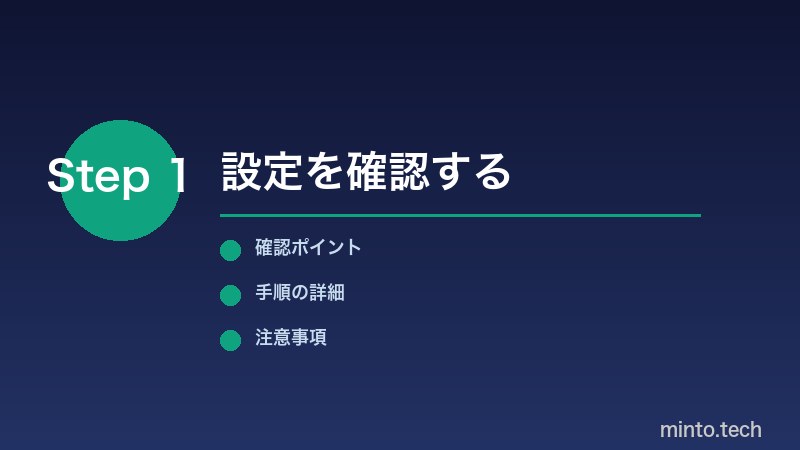 Step 1 設定を確認する

確認ポイント

手順の詳細

注意事項

minto.tech